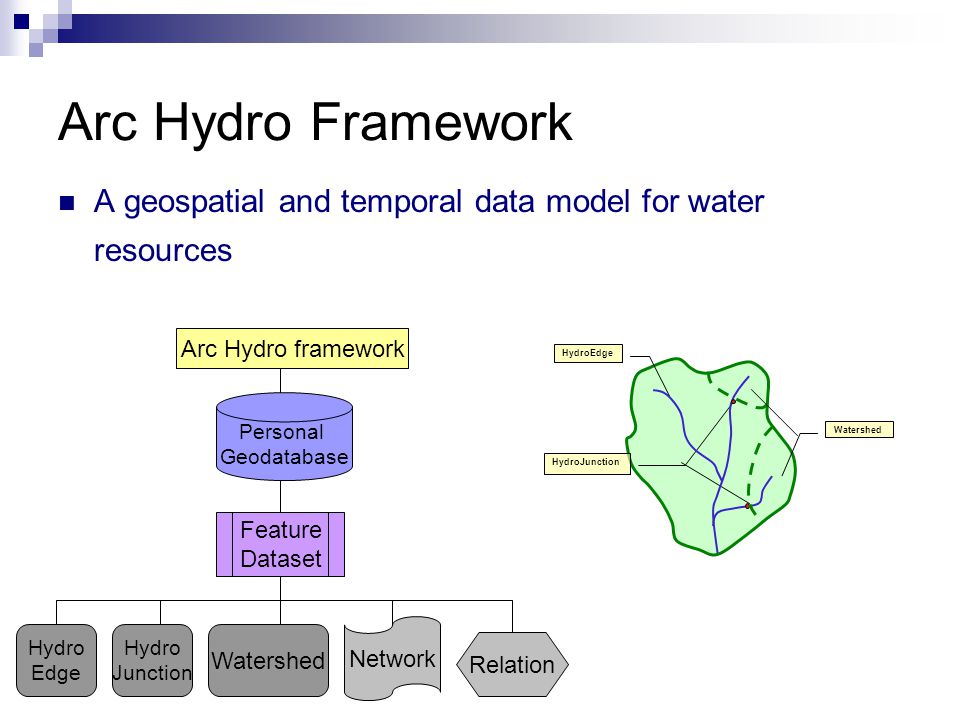 Arc Hydro Framework

A geospatial and temporal data model for water resources

Arc Hydro framework

Personal Geodatabase

Feature Dataset

Hydro Edge

Hydro Junction

Watershed

Network

Relation

HydroEdge

HydroJunction

Watershed